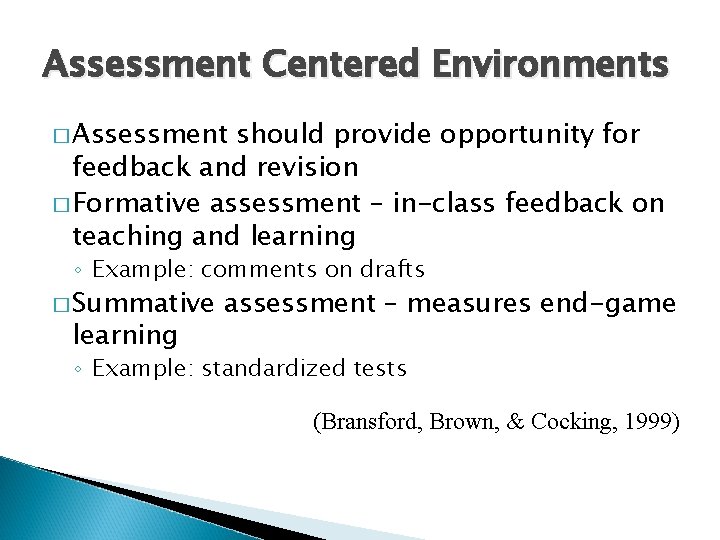 Assessment Centered Environments

□ Assessment should provide opportunity for feedback and revision

□ Formative assessment – in-class feedback on teaching and learning

◦ Example: comments on drafts

□ Summative assessment – measures end-game learning

◦ Example: standardized tests

(Bransford, Brown, & Cocking, 1999)